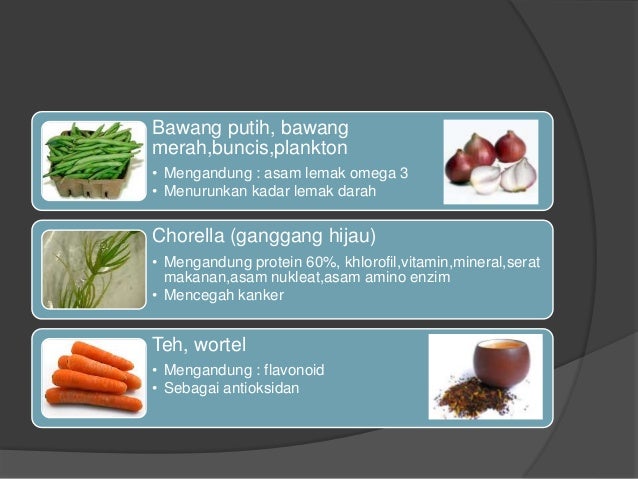 Bawang putih, bawang merah,buncis,plankton

• Mengandung : asam lemak omega 3
• Menurunkan kadar lemak darah

Chorella (ganggang hijau)

• Mengandung protein 60%, khlorofil,vitamin,mineral,serat makanan,asam nukleat,asam amino enzim
• Mencegah kanker

Teh, wortel

• Mengandung : flavonoid
• Sebagai antioksidan